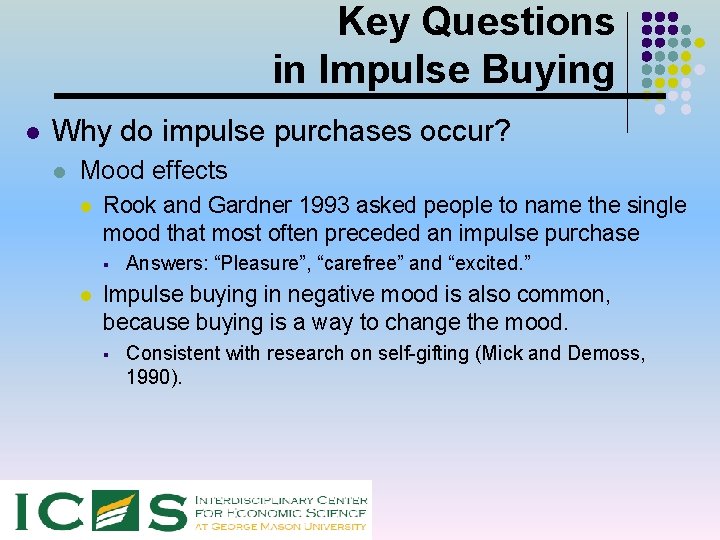 Key Questions in Impulse Buying

Why do impulse purchases occur?

Mood effects

Rook and Gardner 1993 asked people to name the single mood that most often preceded an impulse purchase

Answers: “Pleasure”, “carefree” and “excited.”

Impulse buying in negative mood is also common, because buying is a way to change the mood.

Consistent with research on self-gifting (Mick and Demoss, 1990).

ICES INTERDISCIPLINARY CENTER FOR ECONOMIC SCIENCE AT GEORGE MASON UNIVERSITY